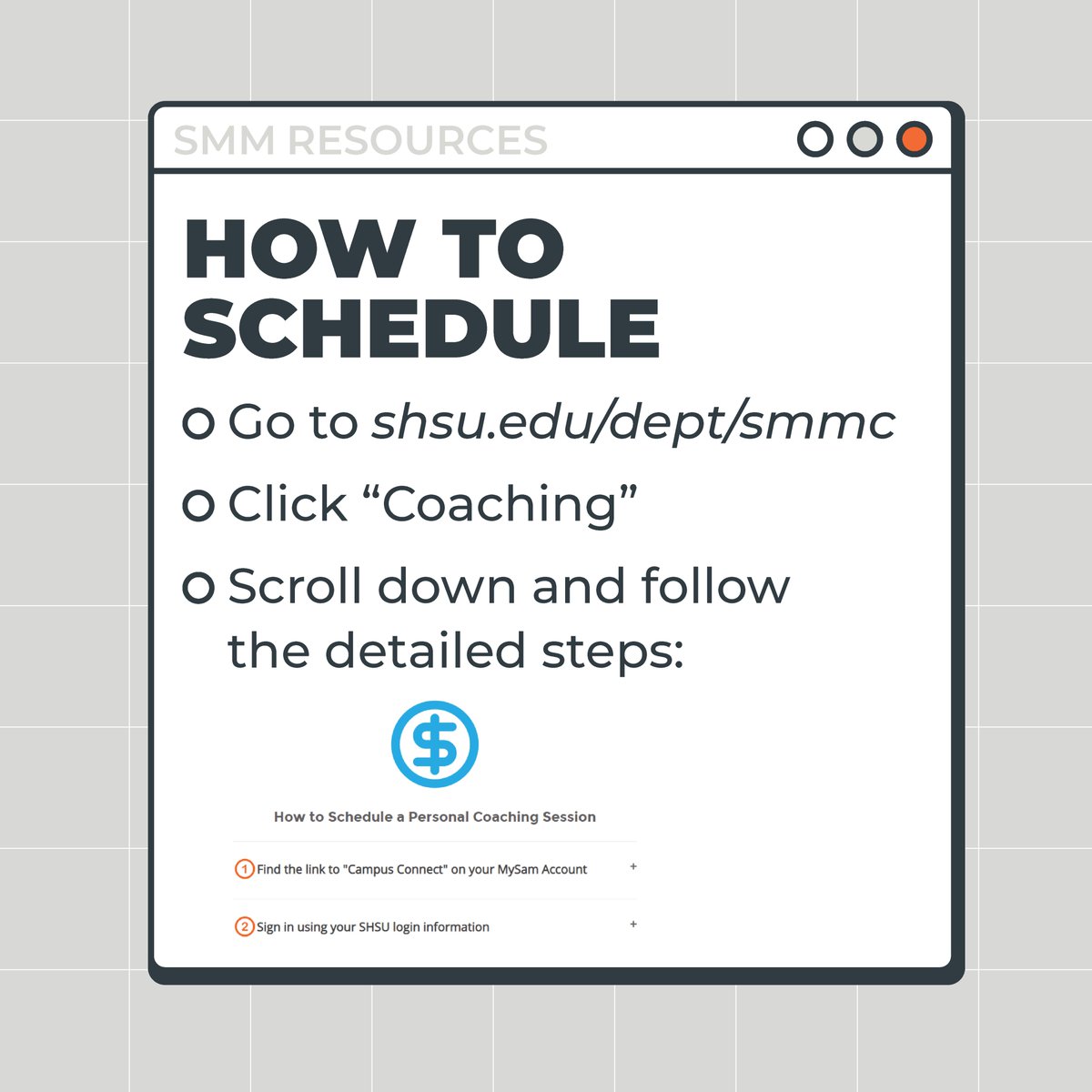 SMM RESOURCES

HOW TO SCHEDULE

Go to shsu.edu/dept/smmc

Click “Coaching”

Scroll down and follow the detailed steps:

$

How to Schedule a Personal Coaching Session

1 Find the link to "Campus Connect" on your MySam Account +

2 Sign in using your SHSU login information +